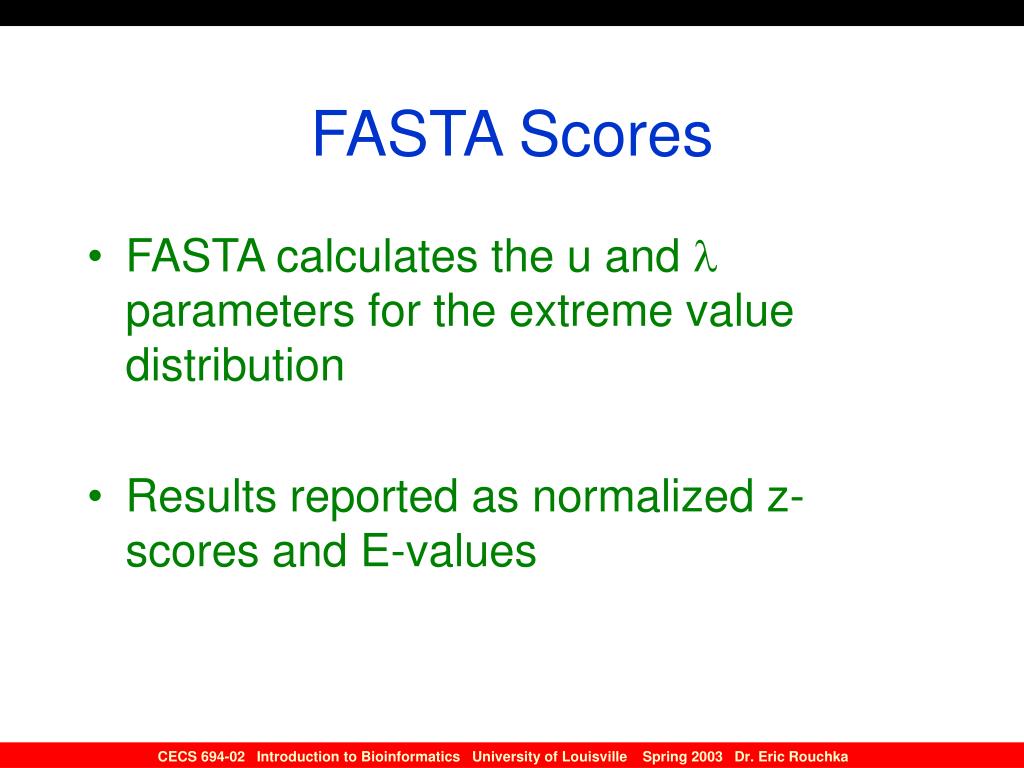 FASTA Scores

• FASTA calculates the u and $\lambda$ parameters for the extreme value distribution

• Results reported as normalized z-scores and E-values

CECS 694-02 Introduction to Bioinformatics University of Louisville Spring 2003 Dr. Eric Rouchka